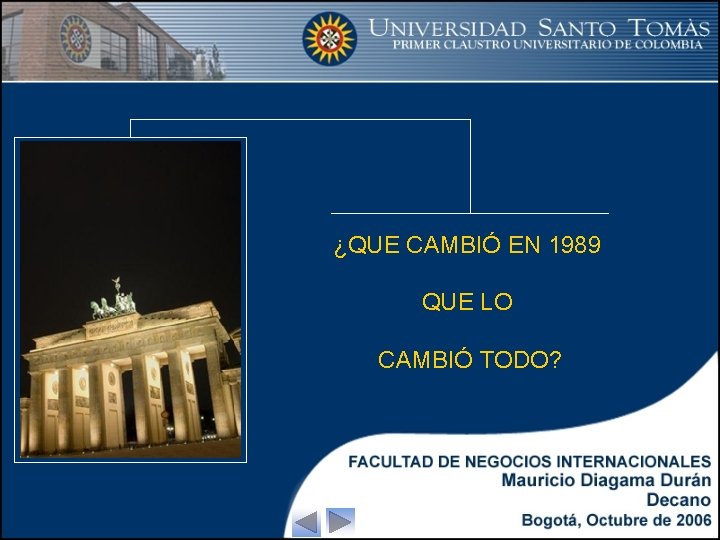 UNIVERSIDAD SANTO TOMÀS
PRIMER CLAUSTRO UNIVERSITARIO DE COLOMBIA

¿QUE CAMBIÓ EN 1989

QUE LO

CAMBIÓ TODO?

FACULTAD DE NEGOCIOS INTERNACIONALES
Mauricio Diagama Durán
Decano
Bogotá, Octubre de 2006